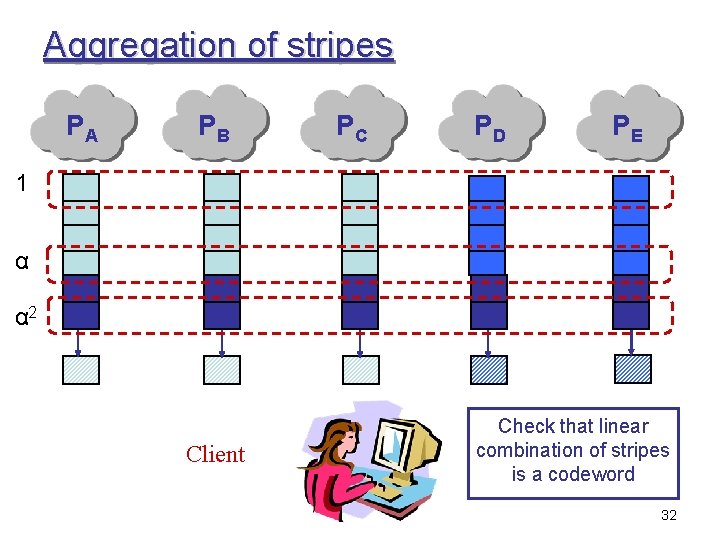 Aggregation of stripes

$P_A$ $P_B$ $P_C$ $P_D$ $P_E$

1

α

$α^2$

Client

Check that linear combination of stripes is a codeword

32